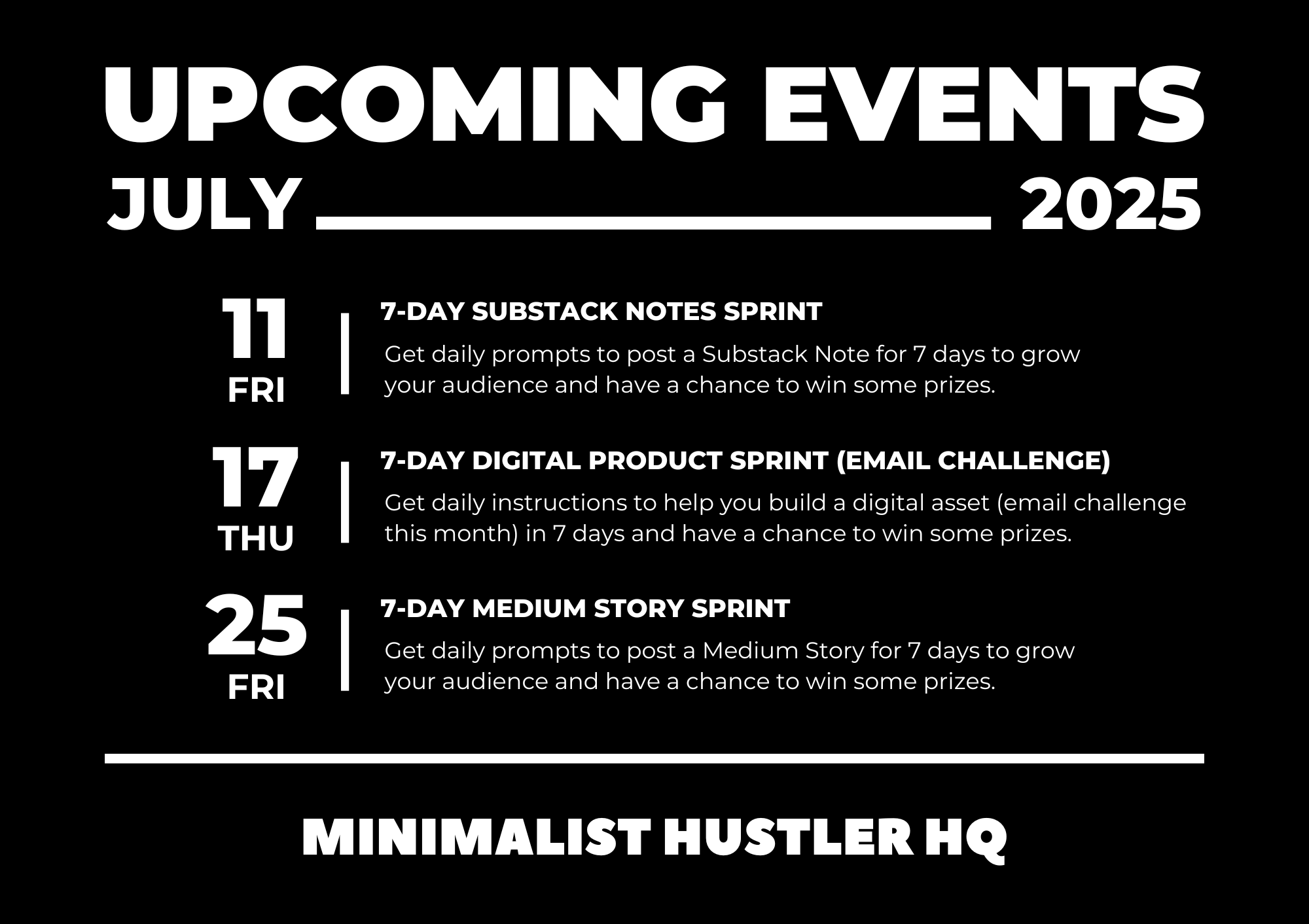 UPCOMING EVENTS

JULY 2025

11
FRI

7-DAY SUBSTACK NOTES SPRINT

Get daily prompts to post a Substack Note for 7 days to grow your audience and have a chance to win some prizes.

17
THU

7-DAY DIGITAL PRODUCT SPRINT (EMAIL CHALLENGE)

Get daily instructions to help you build a digital asset (email challenge this month) in 7 days and have a chance to win some prizes.

25
FRI

7-DAY MEDIUM STORY SPRINT

Get daily prompts to post a Medium Story for 7 days to grow your audience and have a chance to win some prizes.

MINIMALIST HUSTLER HQ